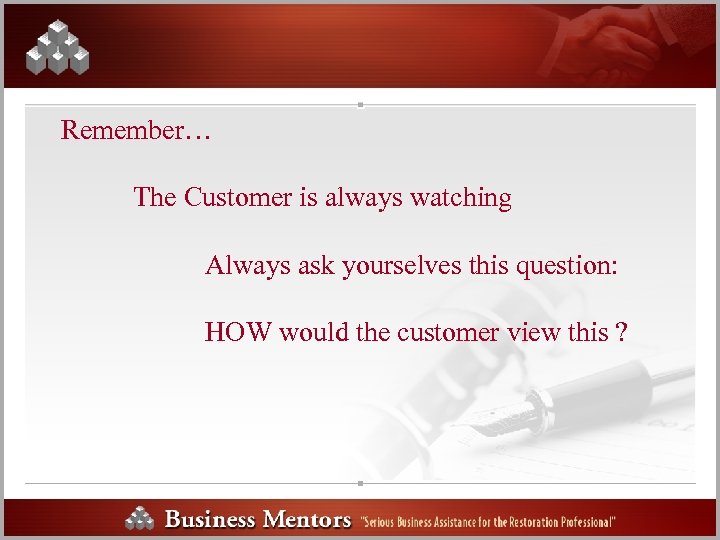 Remember…

The Customer is always watching

Always ask yourselves this question:

HOW would the customer view this ?

Business Mentors "Serious Business Assistance for the Restoration Professional"